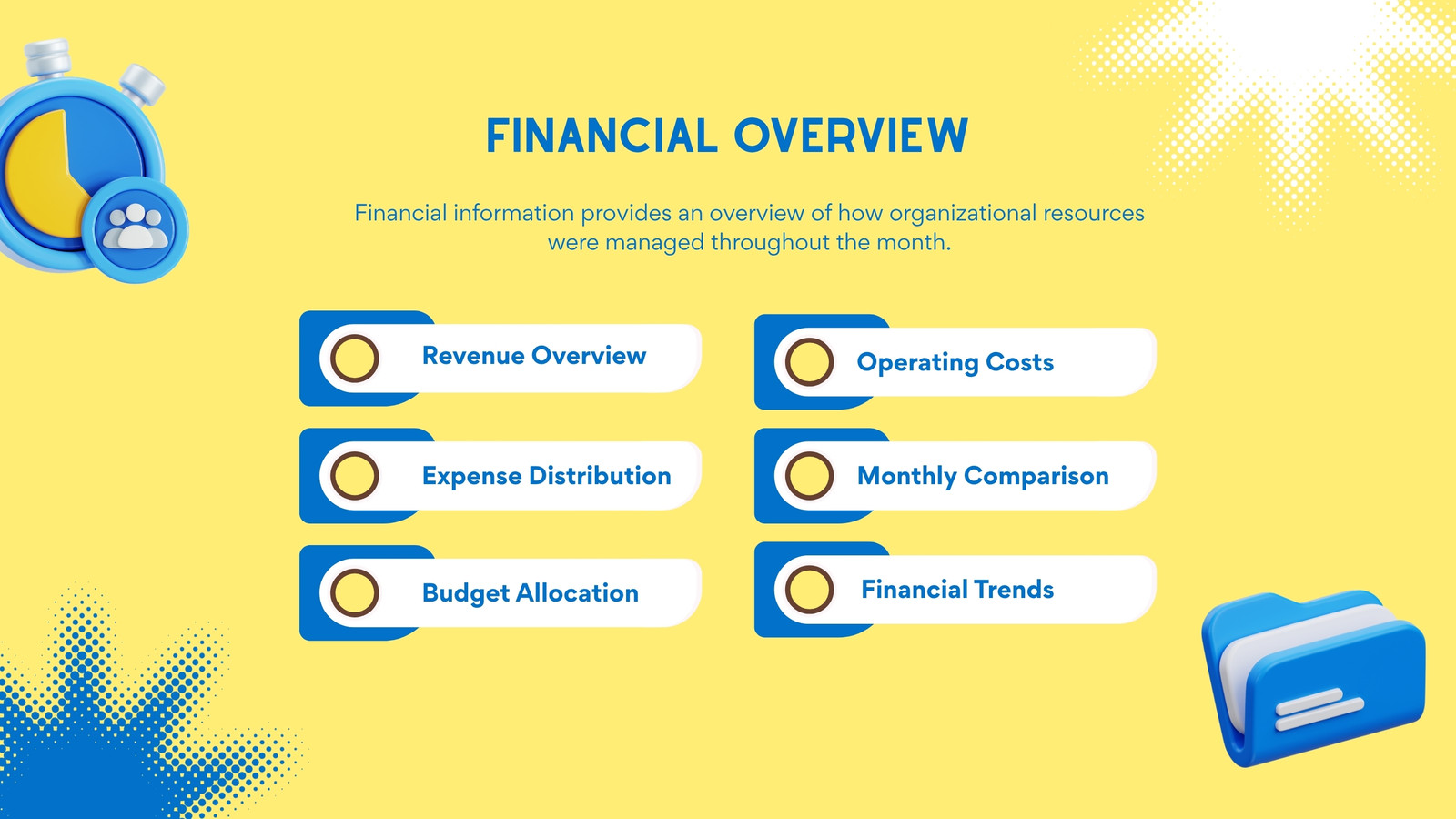 FINANCIAL OVERVIEW

Financial information provides an overview of how organizational resources were managed throughout the month.

Revenue Overview

Expense Distribution

Budget Allocation

Operating Costs

Monthly Comparison

Financial Trends